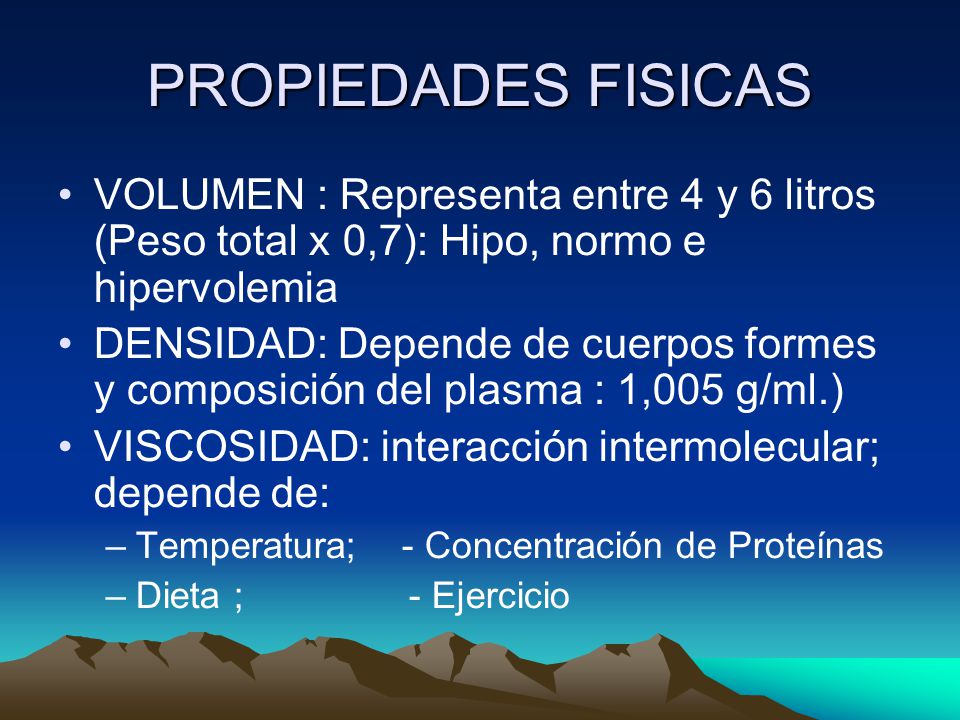 PROPIEDADES FISICAS

• VOLUMEN : Representa entre 4 y 6 litros (Peso total x 0,7): Hipo, normo e hipervolemia
• DENSIDAD: Depende de cuerpos formes y composición del plasma : 1,005 g/ml.)
• VISCOSIDAD: interacción intermolecular; depende de:
– Temperatura; - Concentración de Proteínas
– Dieta ; - Ejercicio